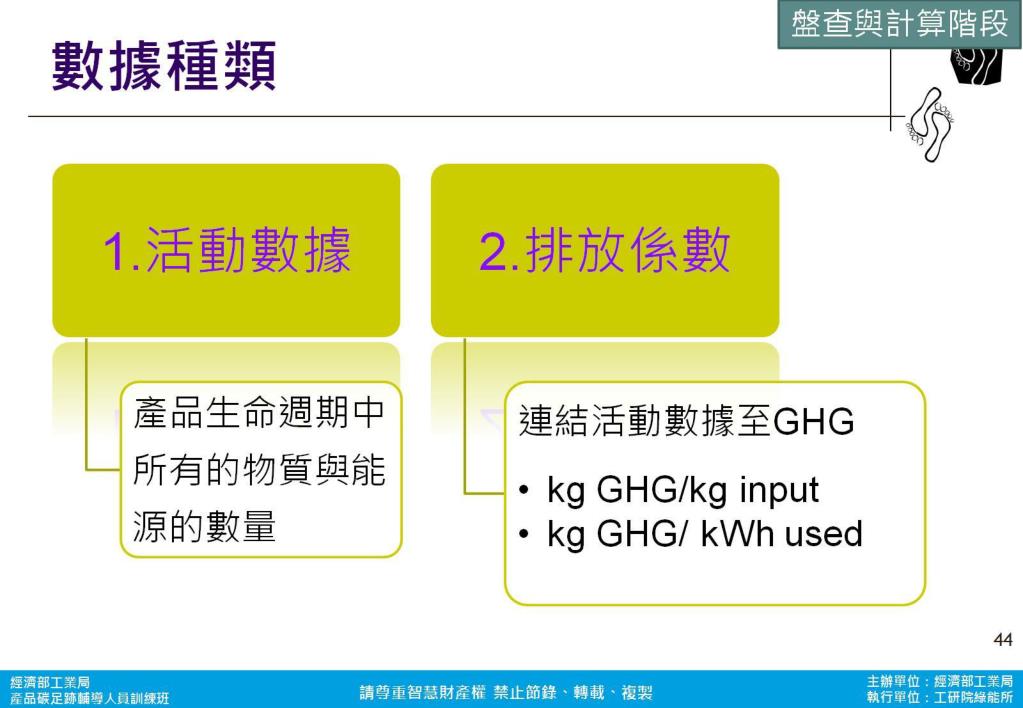 盤查與計算階段

數據種類

1.活動數據

產品生命週期中所有的物質與能源的數量

2.排放係數

連結活動數據至GHG

• kg GHG/kg input
• kg GHG/ kWh used

44

經濟部工業局
產品碳足跡輔導人員訓練班

請尊重智慧財產權 禁止節錄、轉載、複製

主辦單位：經濟部工業局
執行單位：工研院綠能所